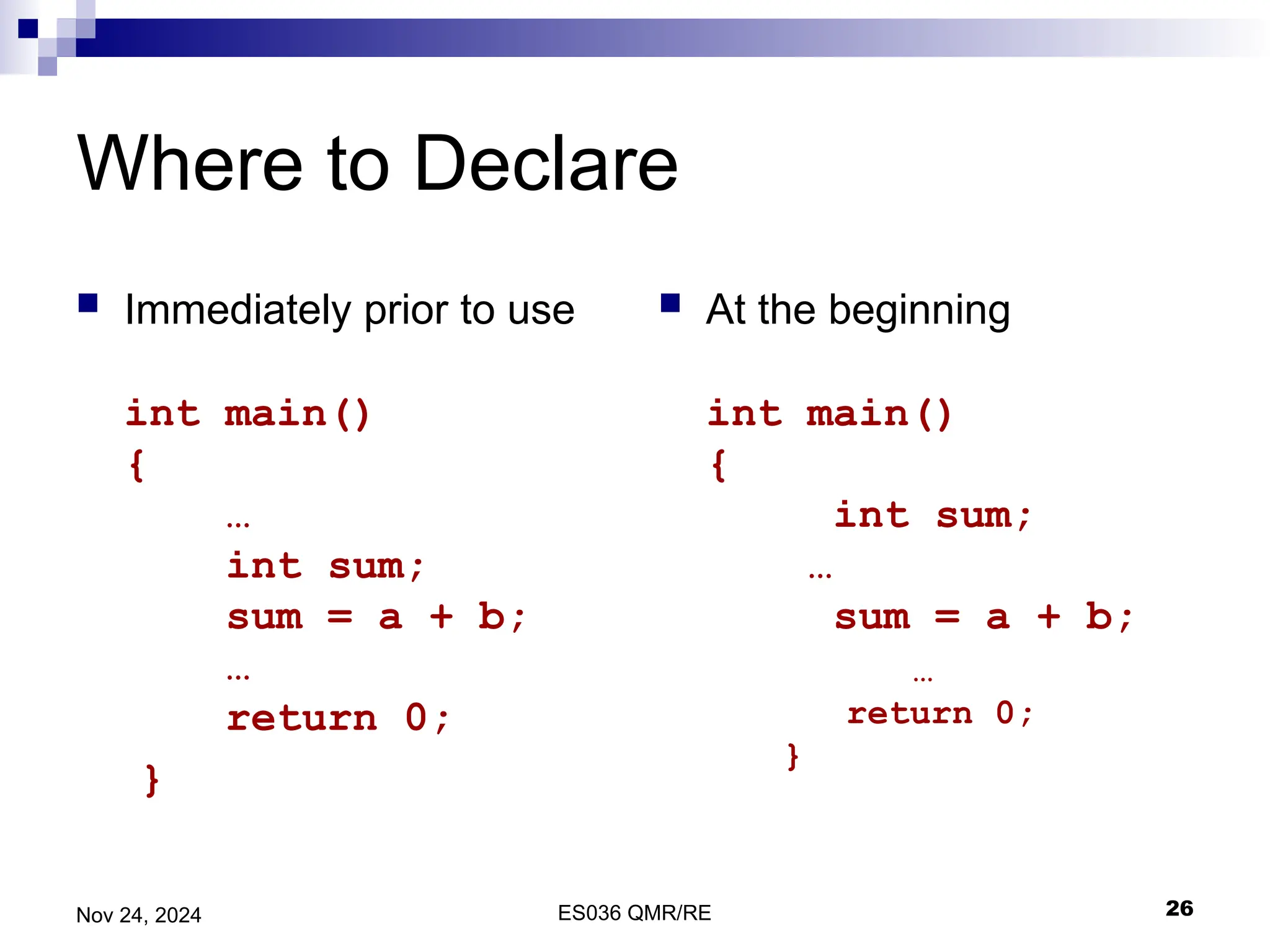 Where to Declare

Immediately prior to use

int main()
{
…
int sum;
sum = a + b;
…
return 0;
}

At the beginning

int main()
{
int sum;
…
sum = a + b;
…
return 0;
}

Nov 24, 2024

ES036 QMR/RE

26